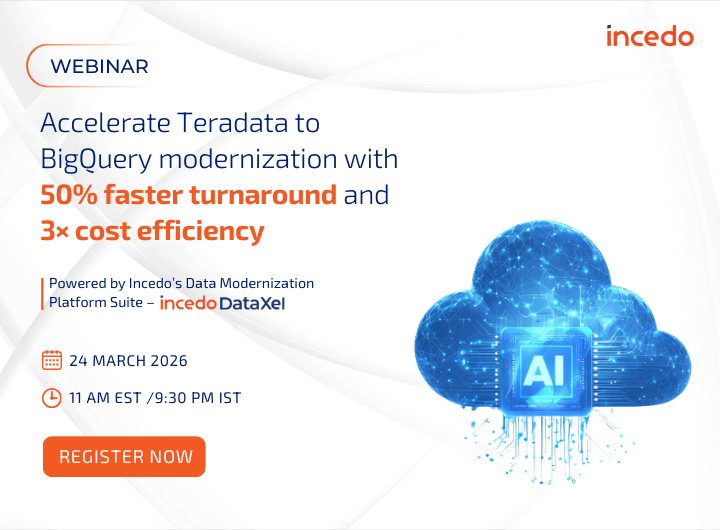 incedo

WEBINAR

Accelerate Teradata to BigQuery modernization with 50% faster turnaround and 3× cost efficiency

Powered by Incedo's Data Modernization Platform Suite – incedo DataXel

24 MARCH 2026

11 AM EST /9:30 PM IST

REGISTER NOW

AI